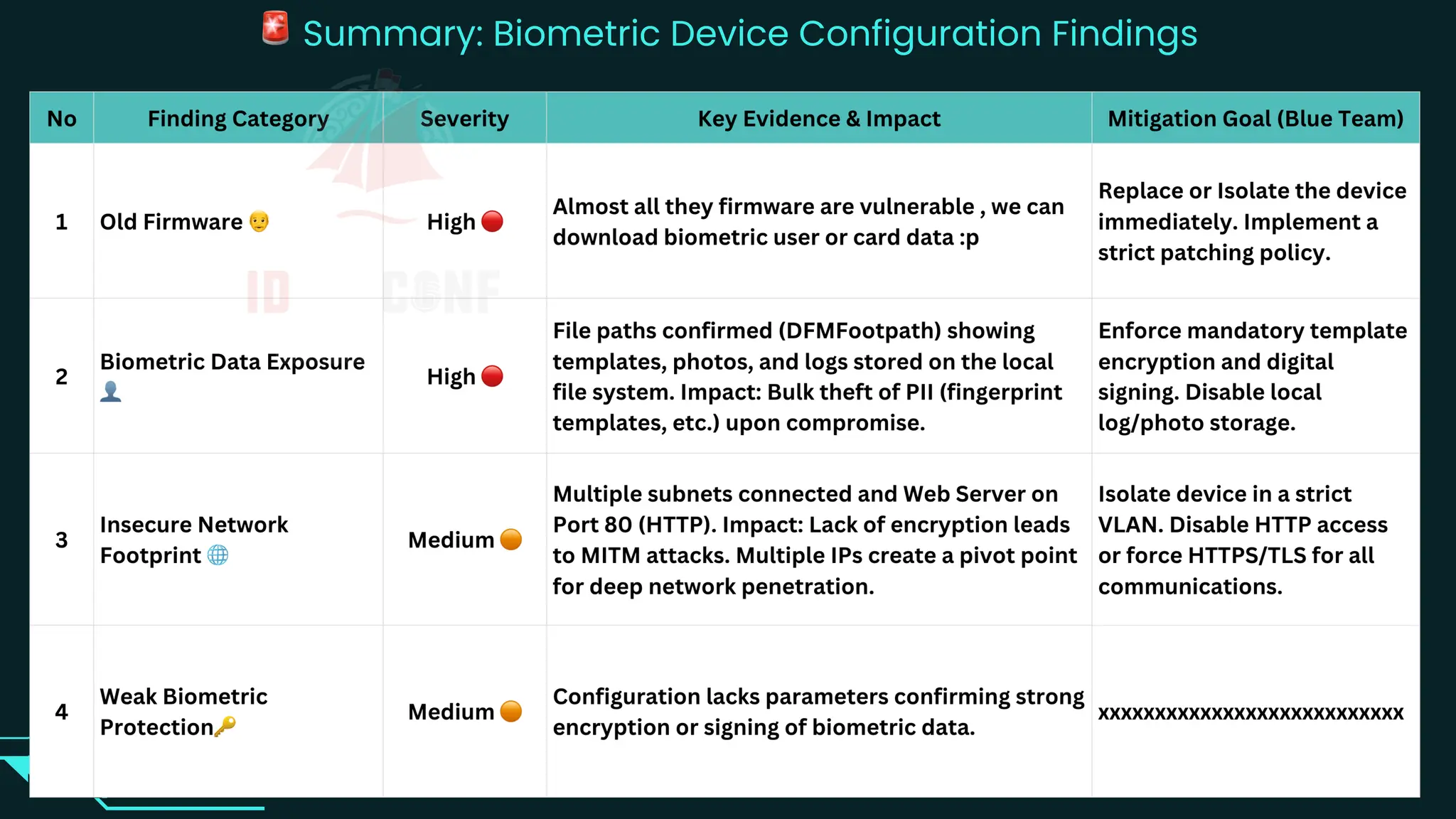 🚨 Summary: Biometric Device Configuration Findings

| No | Finding Category | Severity | Key Evidence & Impact | Mitigation Goal (Blue Team) |
|---|---|---|---|---|
| 1 | Old Firmware 👴 | High 🔴 | Almost all they firmware are vulnerable , we can download biometric user or card data :p | Replace or Isolate the device immediately. Implement a strict patching policy. |
| 2 | Biometric Data Exposure 👤 | High 🔴 | File paths confirmed (DFMFootpath) showing templates, photos, and logs stored on the local file system. Impact: Bulk theft of PII (fingerprint templates, etc.) upon compromise. | Enforce mandatory template encryption and digital signing. Disable local log/photo storage. |
| 3 | Insecure Network Footprint 🌐 | Medium 🟠 | Multiple subnets connected and Web Server on Port 80 (HTTP). Impact: Lack of encryption leads to MITM attacks. Multiple IPs create a pivot point for deep network penetration. | Isolate device in a strict VLAN. Disable HTTP access or force HTTPS/TLS for all communications. |
| 4 | Weak Biometric Protection🔑 | Medium 🟠 | Configuration lacks parameters confirming strong encryption or signing of biometric data. | xxxxxxxxxxxxxxxxxxxxxxxxxxx |

ID CONF